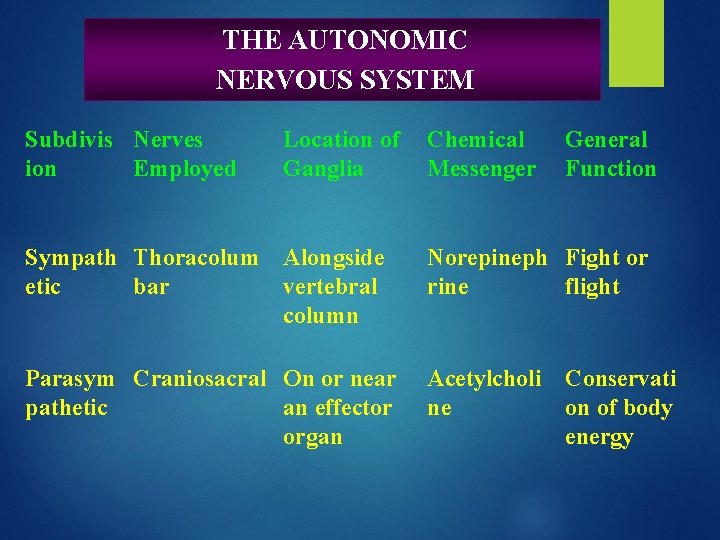 THE AUTONOMIC NERVOUS SYSTEM

| Subdivision | Nerves Employed | Location of Ganglia | Chemical Messenger | General Function |
|---|---|---|---|---|
| Sympathetic | Thoracolumbar | Alongside vertebral column | Norepinephrine | Fight or flight |
| Parasympathetic | Craniosacral | On or near an effector organ | Acetylcholine | Conservation of body energy |